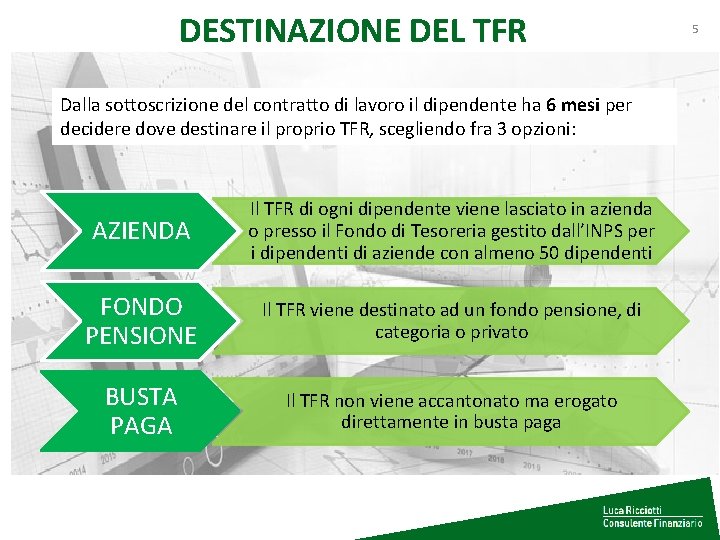 DESTINAZIONE DEL TFR

5

Dalla sottoscrizione del contratto di lavoro il dipendente ha 6 mesi per decidere dove destinare il proprio TFR, scegliendo fra 3 opzioni:

AZIENDA

Il TFR di ogni dipendente viene lasciato in azienda o presso il Fondo di Tesoreria gestito dall'INPS per i dipendenti di aziende con almeno 50 dipendenti

FONDO PENSIONE

Il TFR viene destinato ad un fondo pensione, di categoria o privato

BUSTA PAGA

Il TFR non viene accantonato ma erogato direttamente in busta paga

Luca Ricciotti
Consulente Finanziario